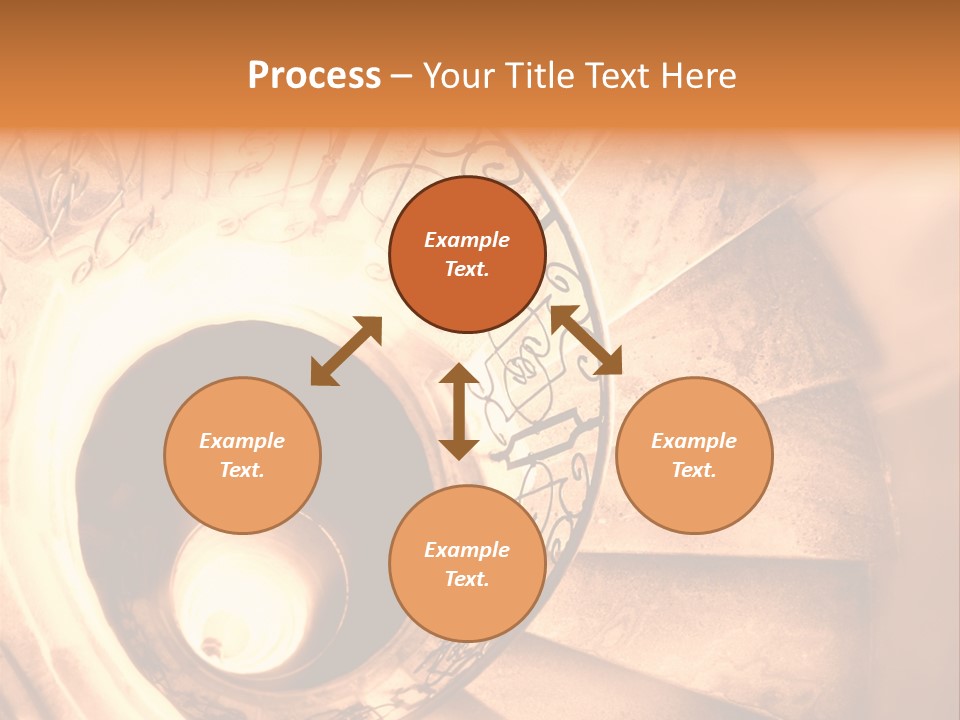 Process – Your Title Text Here

Example Text.

Example Text.

Example Text.

Example Text.